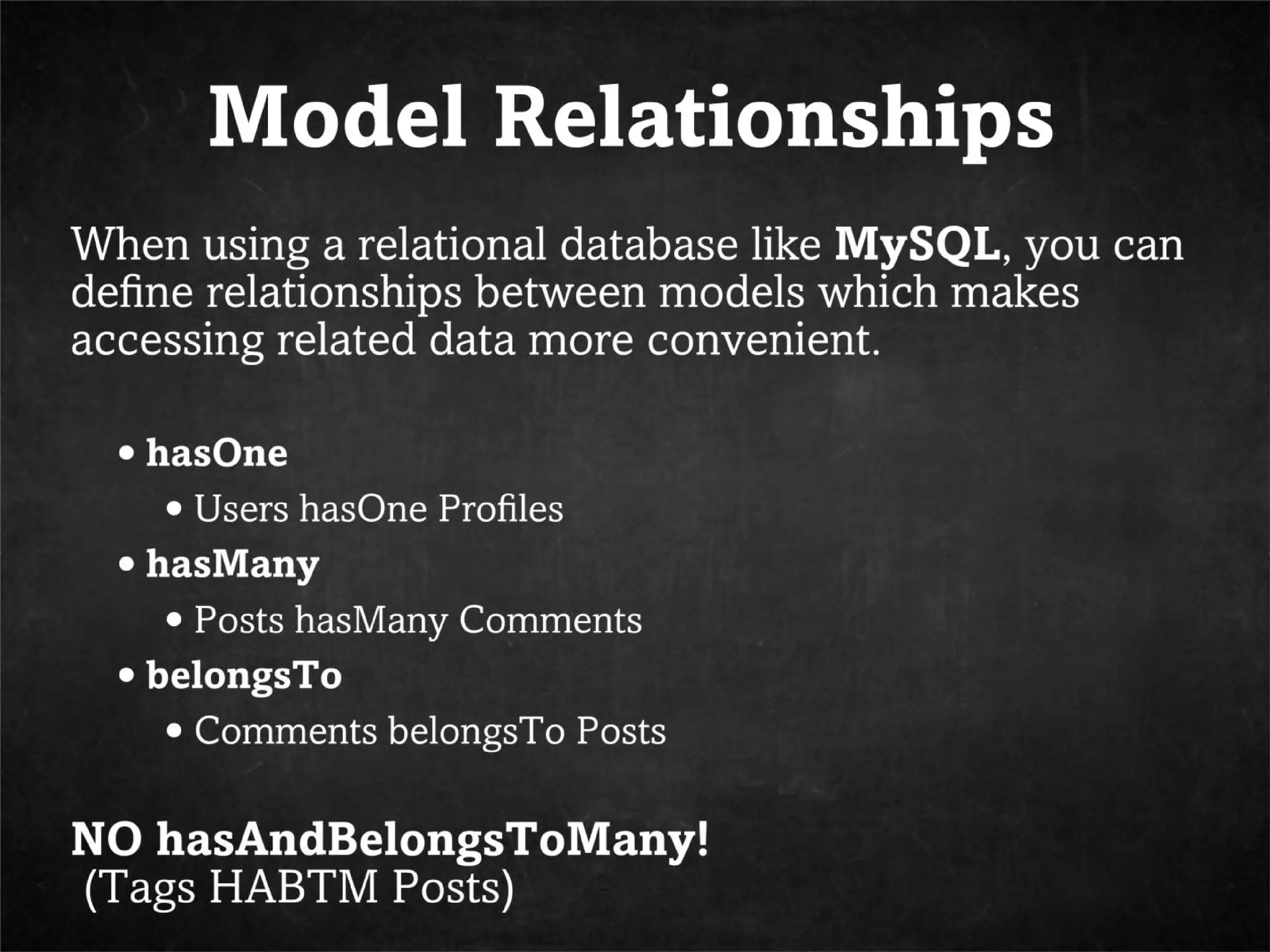 Model Relationships

When using a relational database like MySQL, you can define relationships between models which makes accessing related data more convenient.

• hasOne
  • Users hasOne Profiles
• hasMany
  • Posts hasMany Comments
• belongsTo
  • Comments belongsTo Posts

NO hasAndBelongsToMany!
(Tags HABTM Posts)